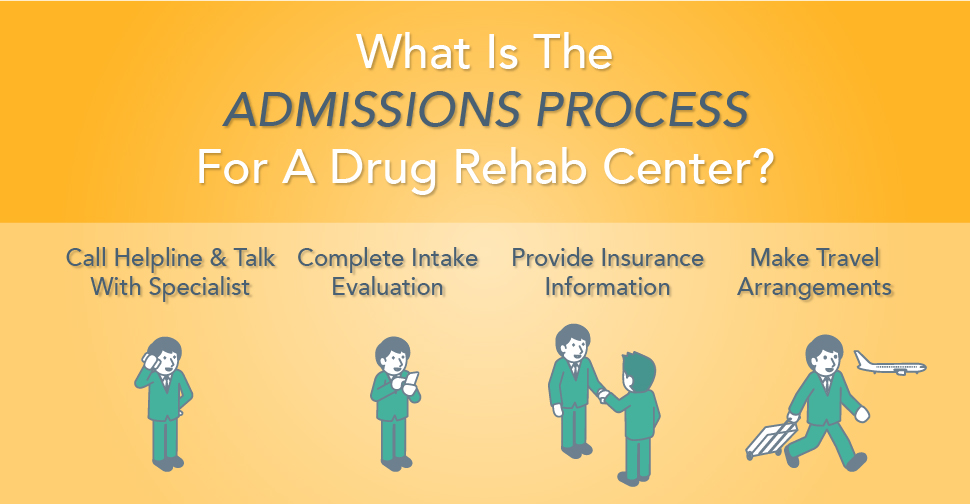 What Is The
ADMISSIONS PROCESS
For A Drug Rehab Center?

Call Helpline & Talk With Specialist

Complete Intake Evaluation

Provide Insurance Information

Make Travel Arrangements